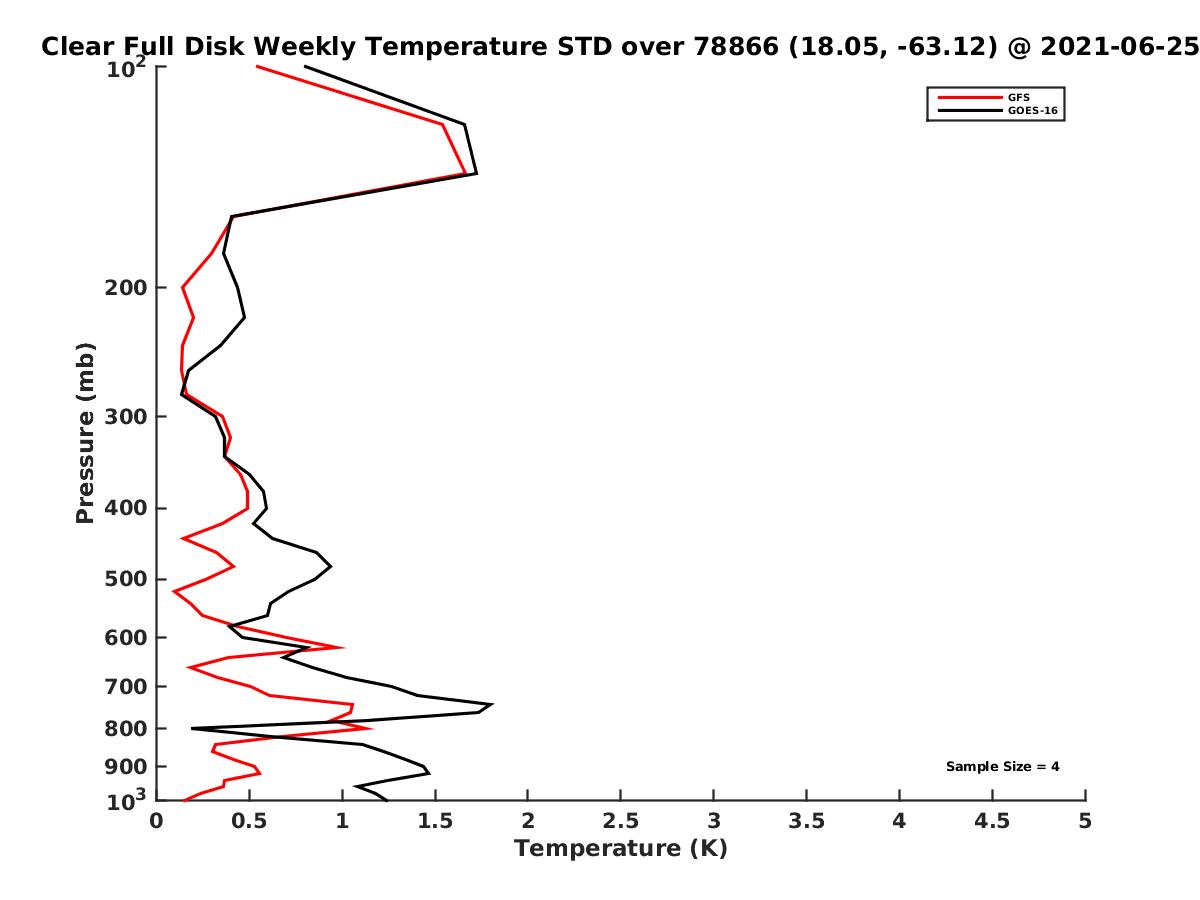 Clear Full Disk Weekly Temperature STD over 78866 (18.05, -63.12) @ 2021-06-25

GFS
GOES-16

Pressure (mb)

$10^2$
200
300
400
500
600
700
800
900
$10^3$

Sample Size = 4

0
0.5
1
1.5
2
2.5
3
3.5
4
4.5
5

Temperature (K)